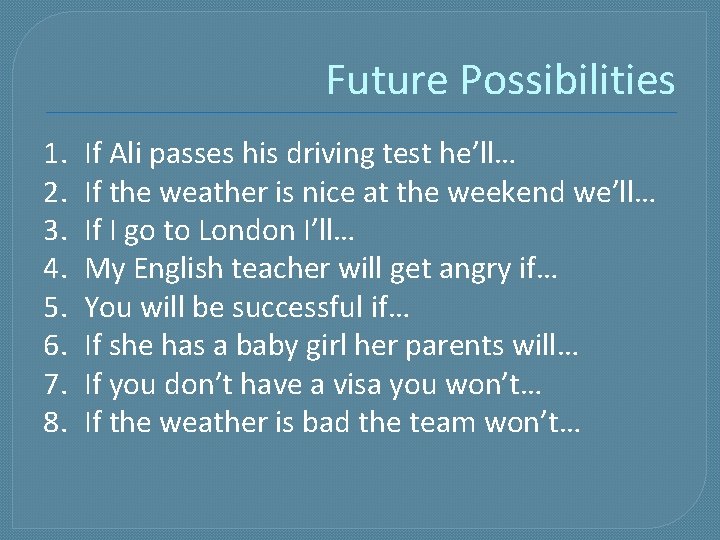 Future Possibilities

1. If Ali passes his driving test he'll…
2. If the weather is nice at the weekend we'll…
3. If I go to London I'll…
4. My English teacher will get angry if…
5. You will be successful if…
6. If she has a baby girl her parents will…
7. If you don't have a visa you won't…
8. If the weather is bad the team won't…